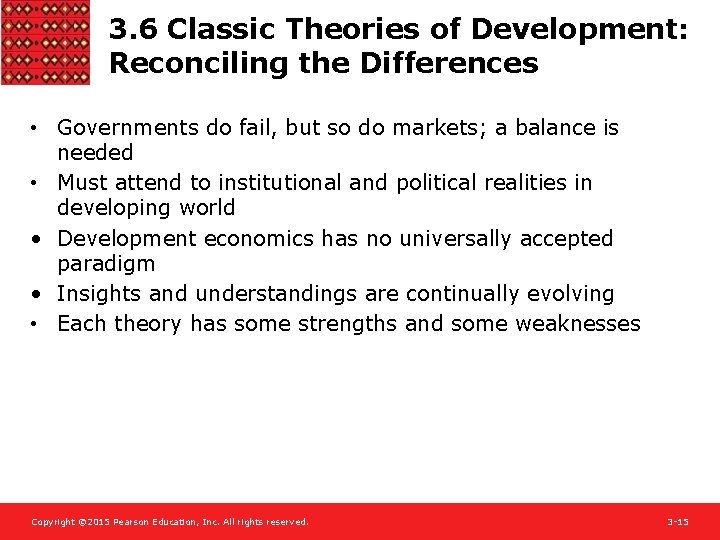 3.6 Classic Theories of Development: Reconciling the Differences

• Governments do fail, but so do markets; a balance is needed
• Must attend to institutional and political realities in developing world
• Development economics has no universally accepted paradigm
• Insights and understandings are continually evolving
• Each theory has some strengths and some weaknesses

Copyright ©2015 Pearson Education, Inc. All rights reserved.

3-15